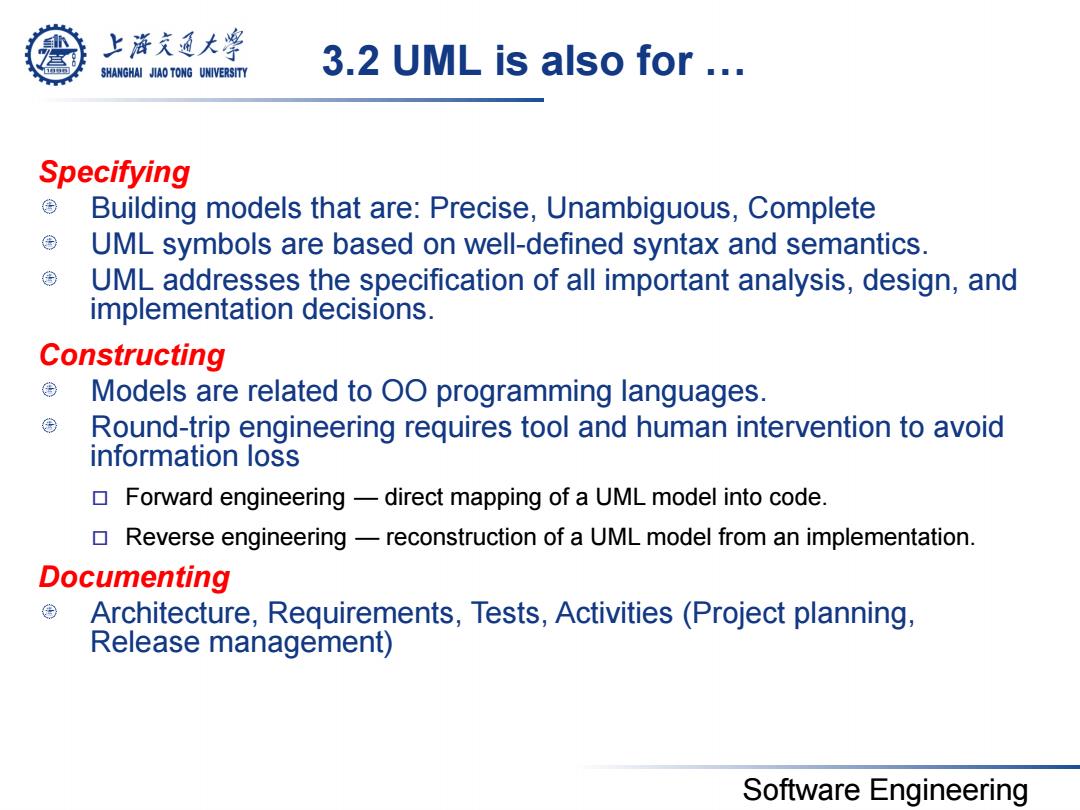 上海交通大學
SHANGHAI JIAO TONG UNIVERSITY

3.2 UML is also for …

Specifying
Building models that are: Precise, Unambiguous, Complete
UML symbols are based on well-defined syntax and semantics.
UML addresses the specification of all important analysis, design, and implementation decisions.

Constructing
Models are related to OO programming languages.
Round-trip engineering requires tool and human intervention to avoid information loss
Forward engineering — direct mapping of a UML model into code.
Reverse engineering — reconstruction of a UML model from an implementation.

Documenting
Architecture, Requirements, Tests, Activities (Project planning, Release management)

Software Engineering